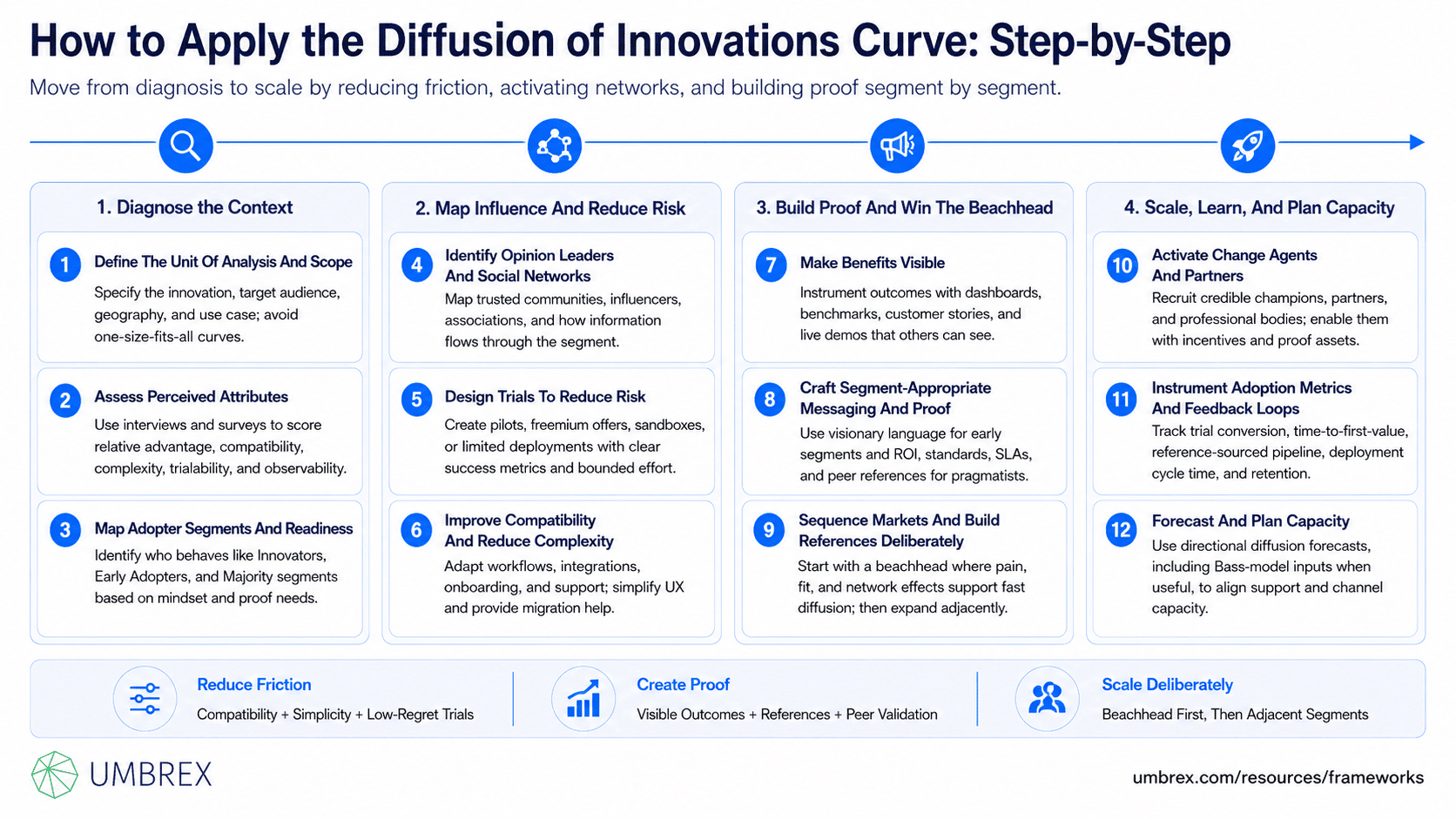 How to Apply the Diffusion of Innovations Curve: Step-by-Step

Move from diagnosis to scale by reducing friction, activating networks, and building proof segment by segment.

1. Diagnose the Context

1 Define The Unit Of Analysis And Scope
Specify the innovation, target audience, geography, and use case; avoid one-size-fits-all curves.

2 Assess Perceived Attributes
Use interviews and surveys to score relative advantage, compatibility, complexity, trialability, and observability.

3 Map Adopter Segments And Readiness
Identify who behaves like Innovators, Early Adopters, and Majority segments based on mindset and proof needs.

2. Map Influence And Reduce Risk

4 Identify Opinion Leaders And Social Networks
Map trusted communities, influencers, associations, and how information flows through the segment.

5 Design Trials To Reduce Risk
Create pilots, freemium offers, sandboxes, or limited deployments with clear success metrics and bounded effort.

6 Improve Compatibility And Reduce Complexity
Adapt workflows, integrations, onboarding, and support; simplify UX and provide migration help.

3. Build Proof And Win The Beachhead

7 Make Benefits Visible
Instrument outcomes with dashboards, benchmarks, customer stories, and live demos that others can see.

8 Craft Segment-Appropriate Messaging And Proof
Use visionary language for early segments and ROI, standards, SLAs, and peer references for pragmatists.

9 Sequence Markets And Build References Deliberately
Start with a beachhead where pain, fit, and network effects support fast diffusion; then expand adjacently.

4. Scale, Learn, And Plan Capacity

10 Activate Change Agents And Partners
Recruit credible champions, partners, and professional bodies; enable them with incentives and proof assets.

11 Instrument Adoption Metrics And Feedback Loops
Track trial conversion, time-to-first-value, reference-sourced pipeline, deployment cycle time, and retention.

12 Forecast And Plan Capacity
Use directional diffusion forecasts, including Bass-model inputs when useful, to align support and channel capacity.

Reduce Friction
Compatibility + Simplicity + Low-Regret Trials

Create Proof
Visible Outcomes + References + Peer Validation

Scale Deliberately
Beachhead First, Then Adjacent Segments

UMBREX

umbrex.com/resources/frameworks